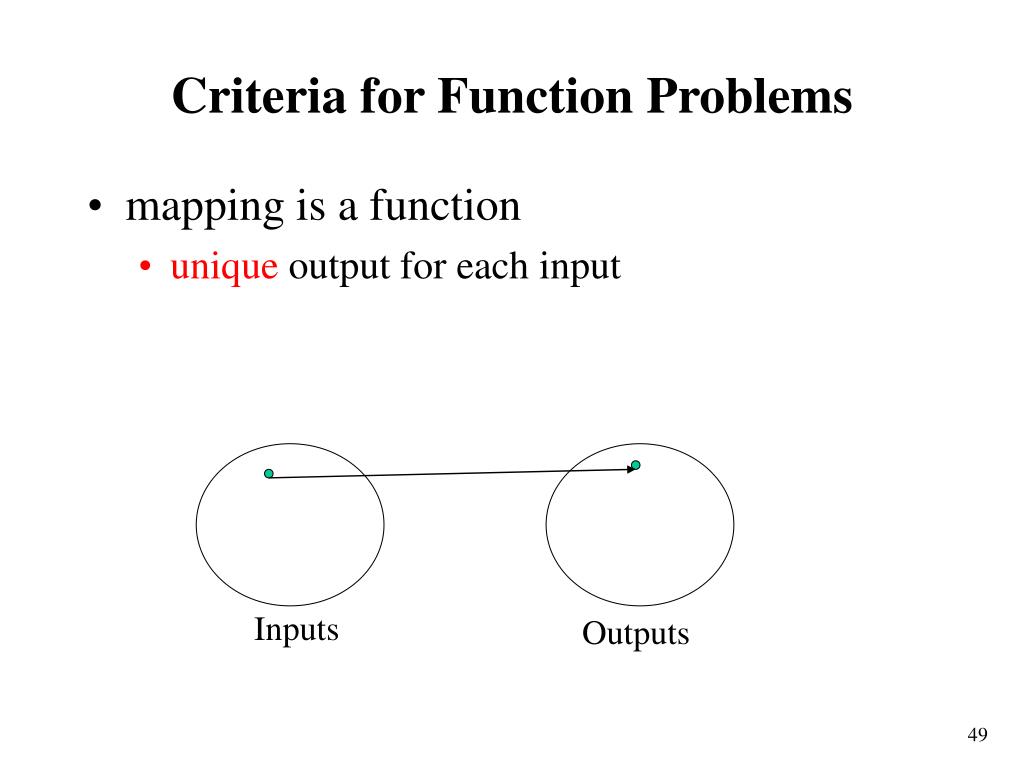 Criteria for Function Problems

• mapping is a function
  • unique output for each input

Inputs

Outputs

49